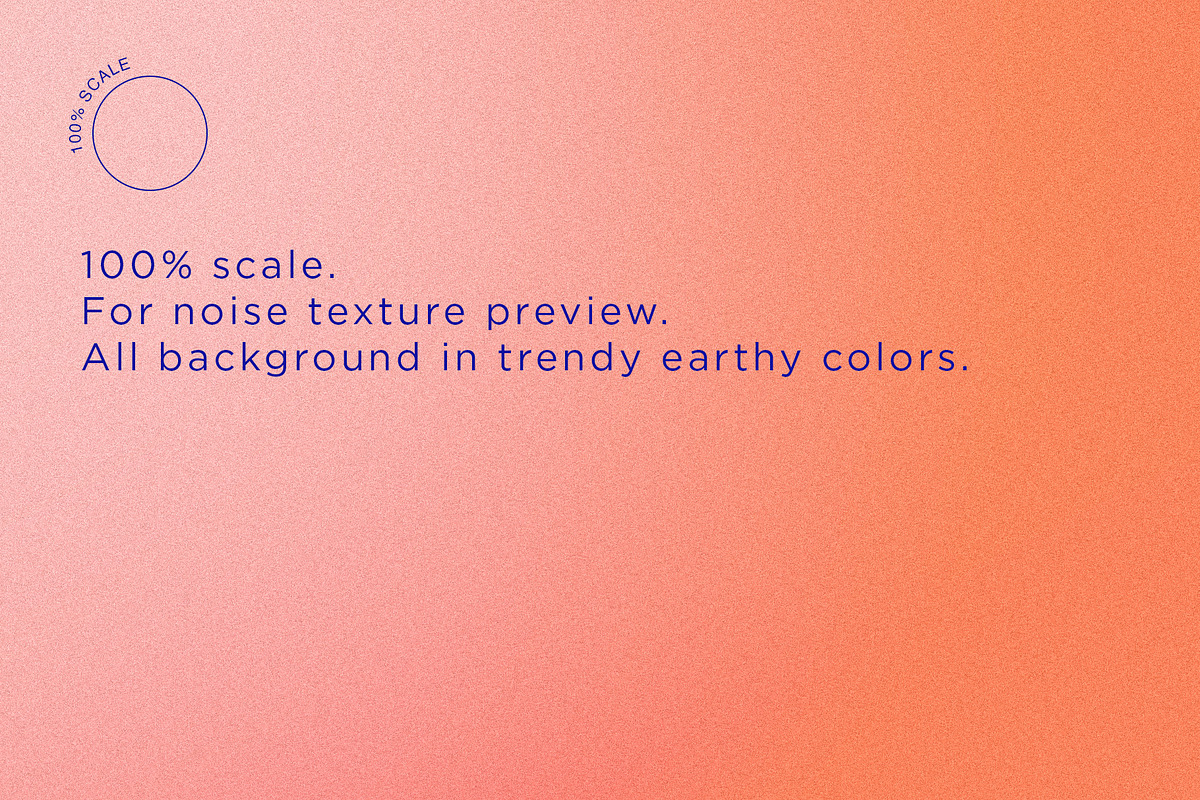 100% SCALE

100% scale.
For noise texture preview.
All background in trendy earthy colors.